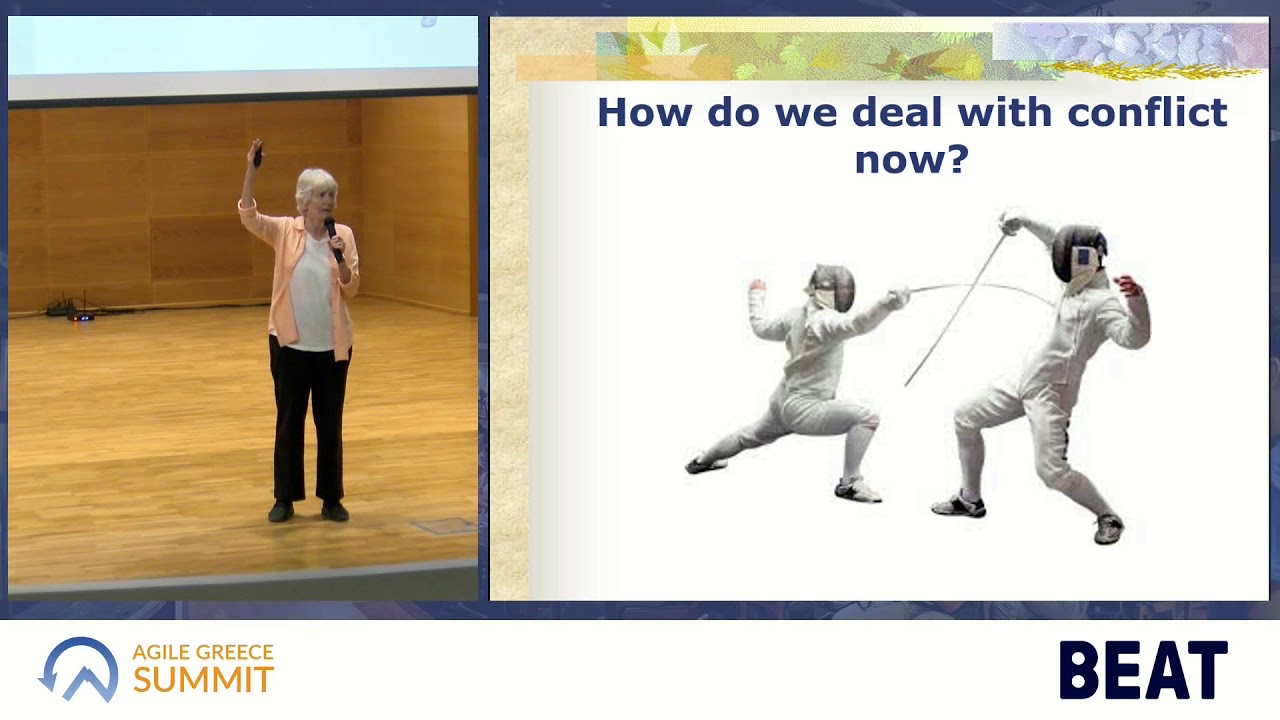 How do we deal with conflict now?

AGILE GREECE
SUMMIT

BEAT